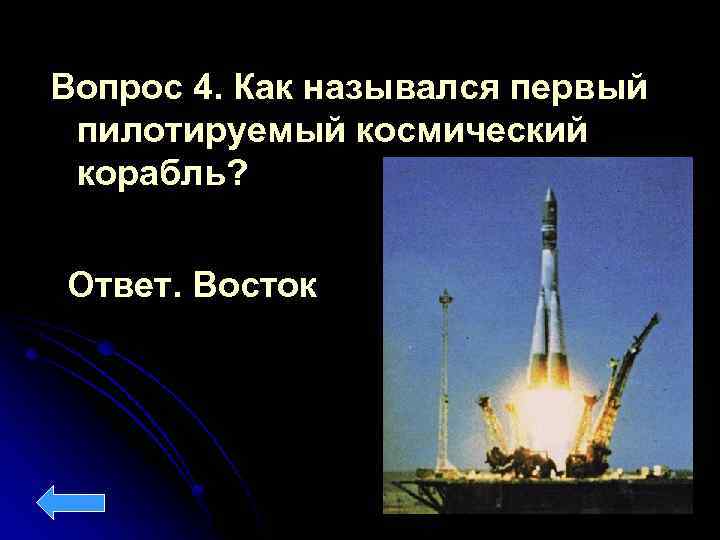 Вопрос 4. Как назывался первый пилотируемый космический корабль?

Ответ. Восток